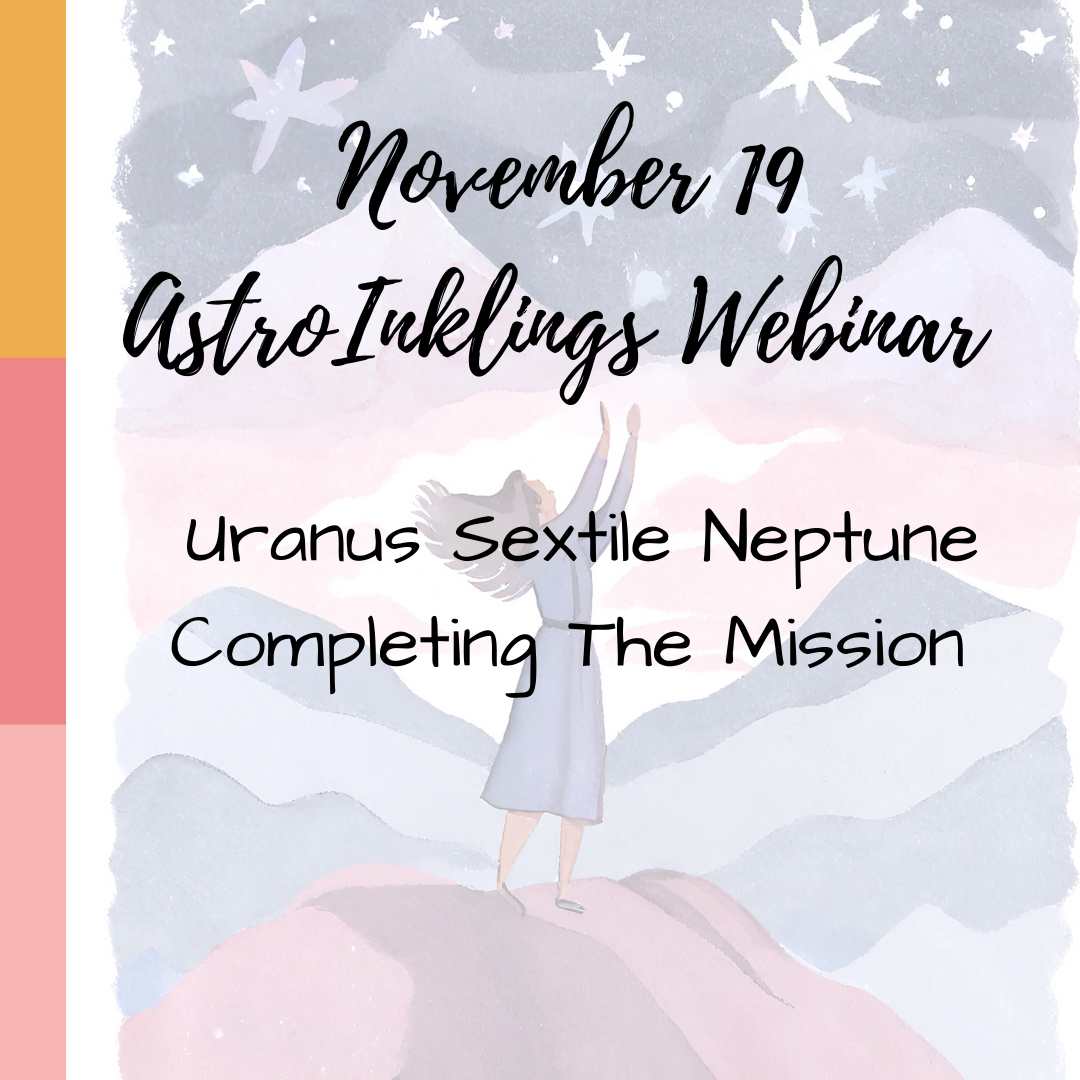 November 19
AstroInklings Webinar

Uranus Sextile Neptune
Completing The Mission